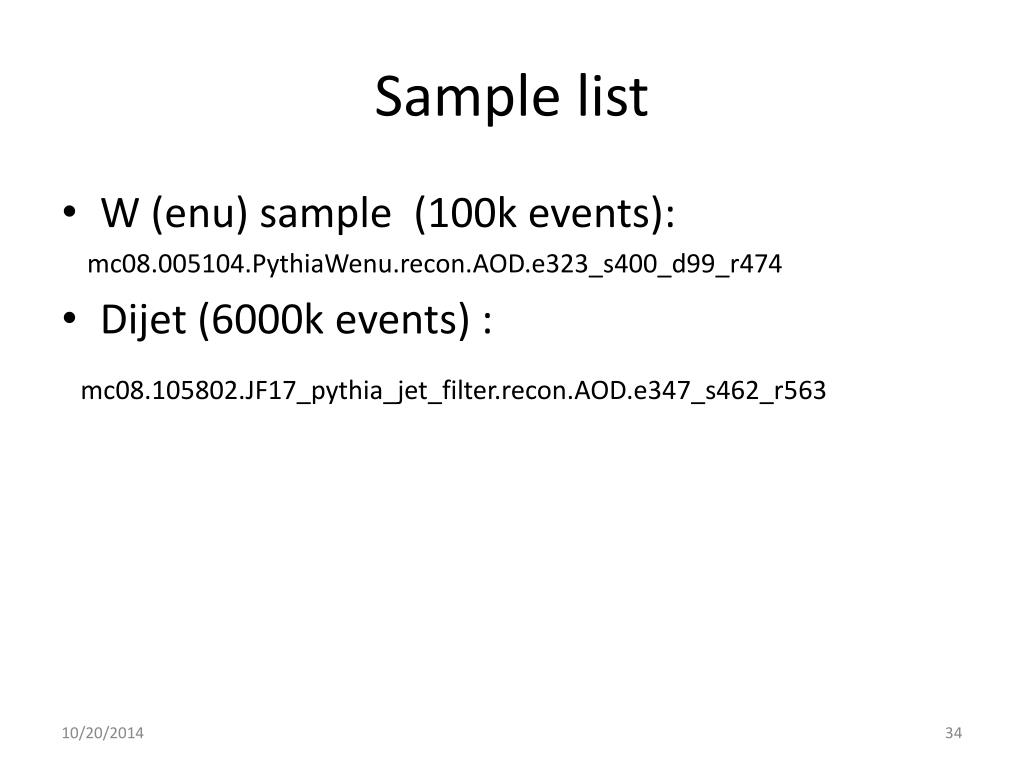 Sample list

• W (enu) sample (100k events):

mc08.005104.PythiaWenu.recon.AOD.e323_s400_d99_r474

• Dijet (6000k events) :

mc08.105802.JF17_pythia_jet_filter.recon.AOD.e347_s462_r563

10/20/2014

34